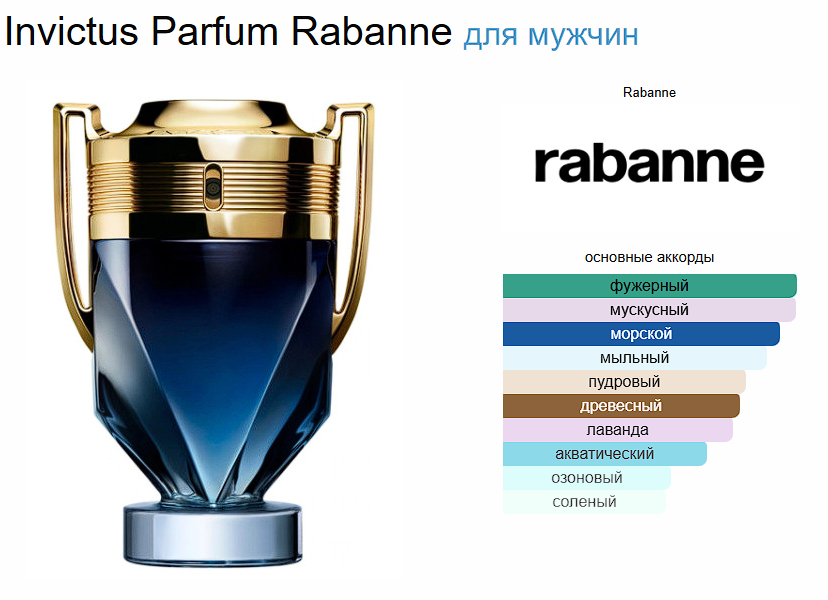 Invictus Parfum Rabanne для мужчин

Rabanne

rabanne

основные аккорды

фужерный
мускусный
морской
мыльный
пудровый
древесный
лаванда
акватический
озоновый
соленый